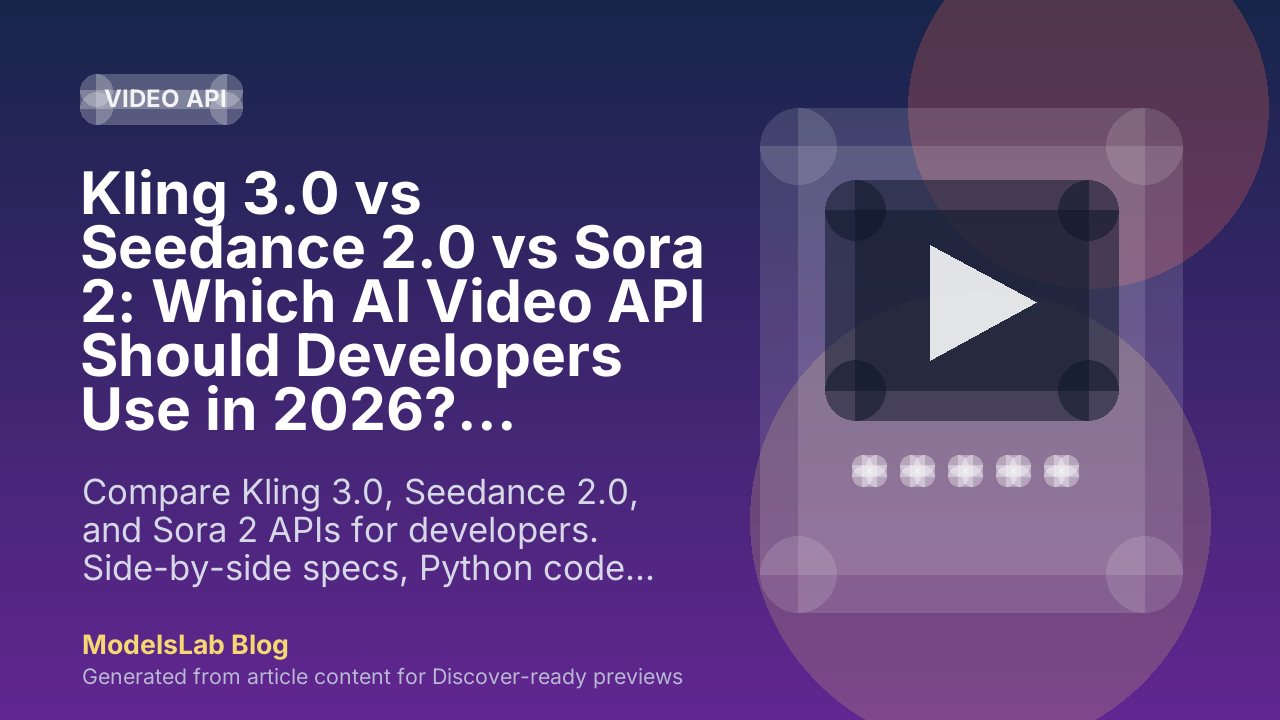 VIDEO API

Kling 3.0 vs Seedance 2.0 vs Sora 2: Which AI Video API Should Developers Use in 2026?...

Compare Kling 3.0, Seedance 2.0, and Sora 2 APIs for developers. Side-by-side specs, Python code...

ModelsLab Blog

Generated from article content for Discover-ready previews